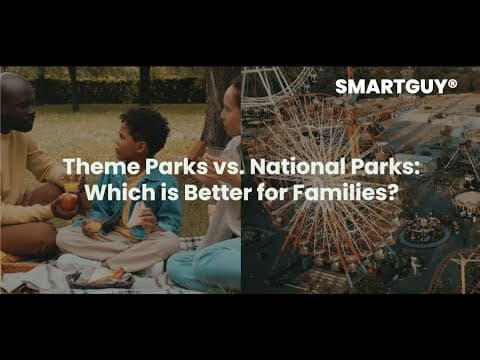 SMARTGUY®

Theme Parks vs. National Parks: Which is Better for Families?